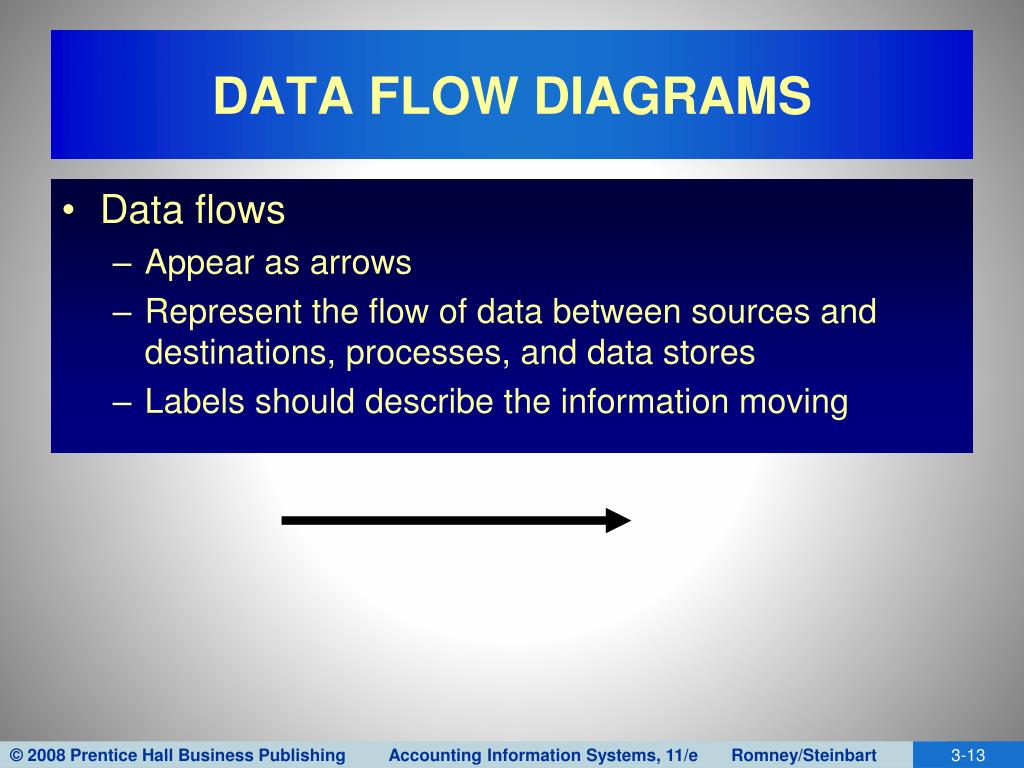 DATA FLOW DIAGRAMS

• Data flows
– Appear as arrows
– Represent the flow of data between sources and destinations, processes, and data stores
– Labels should describe the information moving

© 2008 Prentice Hall Business Publishing Accounting Information Systems, 11/e Romney/Steinbart 3-13